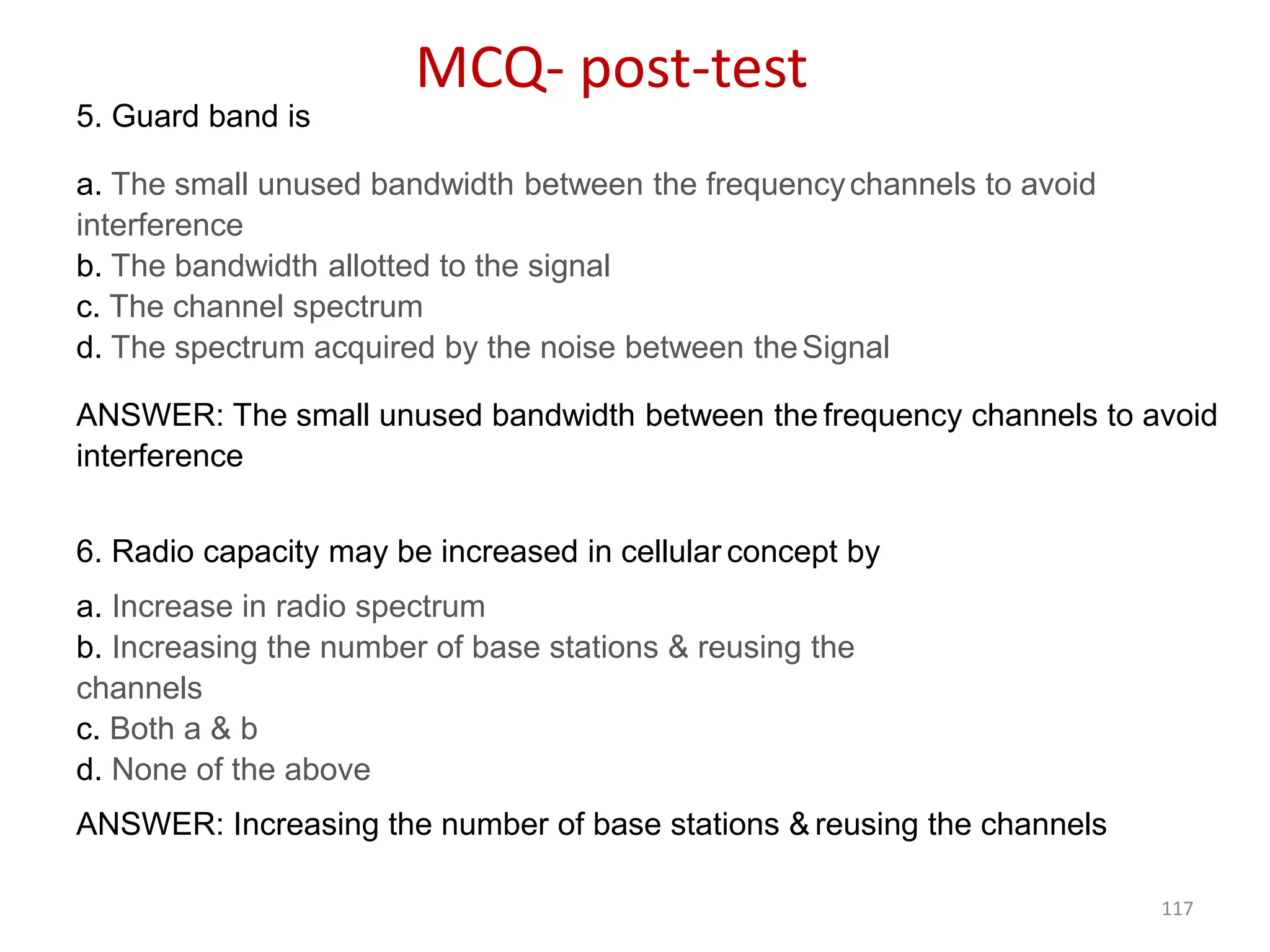 MCQ- post-test

5. Guard band is

a. The small unused bandwidth between the frequency channels to avoid interference
b. The bandwidth allotted to the signal
c. The channel spectrum
d. The spectrum acquired by the noise between the Signal

ANSWER: The small unused bandwidth between the frequency channels to avoid interference

6. Radio capacity may be increased in cellular concept by

a. Increase in radio spectrum
b. Increasing the number of base stations & reusing the channels
c. Both a & b
d. None of the above

ANSWER: Increasing the number of base stations & reusing the channels

117